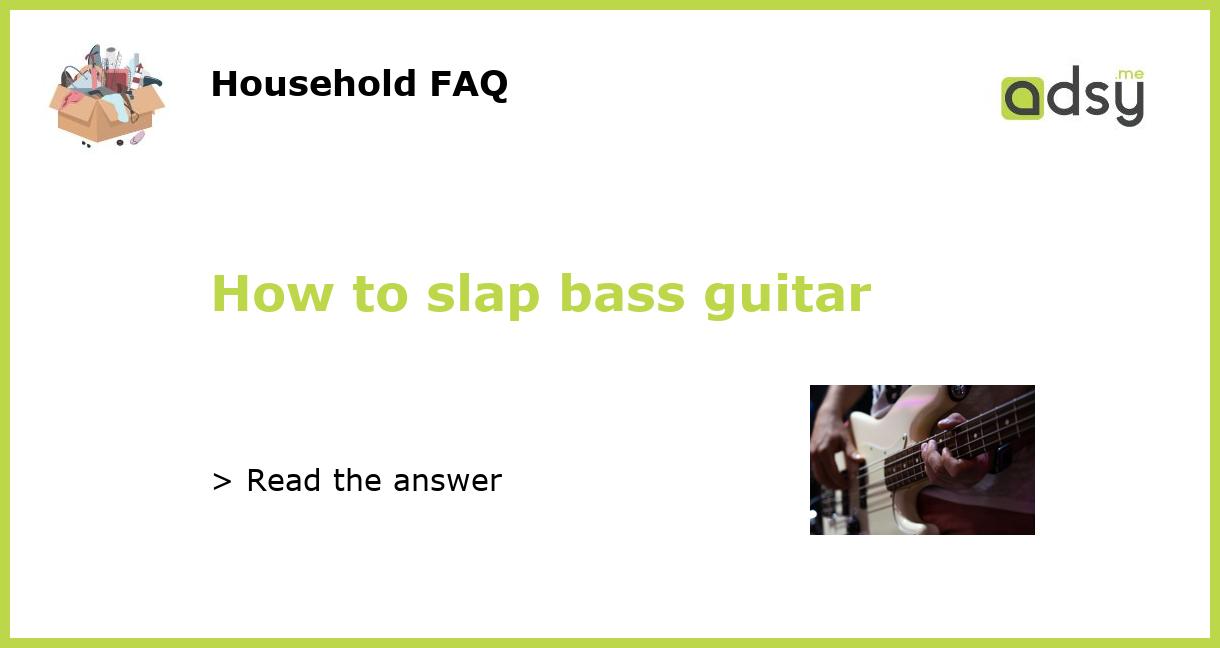 Household FAQ

adsy.me

How to slap bass guitar

> Read the answer